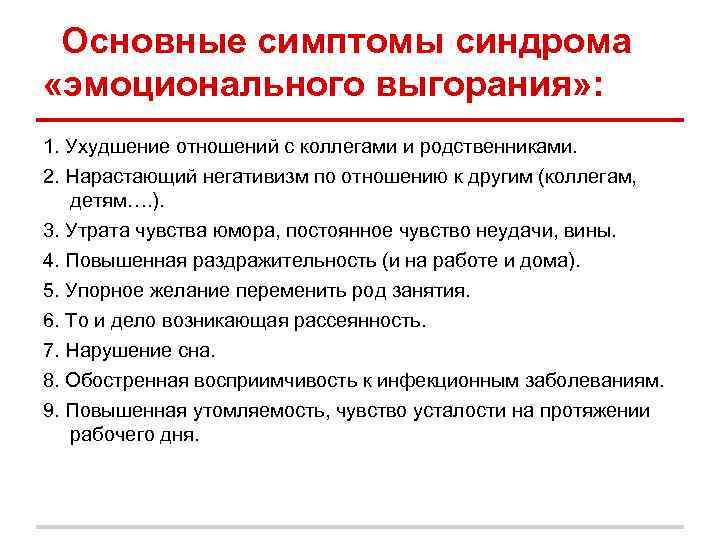 Основные симптомы синдрома «эмоционального выгорания»:

1. Ухудшение отношений с коллегами и родственниками.

2. Нарастающий негативизм по отношению к другим (коллегам, детям….).

3. Утрата чувства юмора, постоянное чувство неудачи, вины.

4. Повышенная раздражительность (и на работе и дома).

5. Упорное желание переменить род занятия.

6. То и дело возникающая рассеянность.

7. Нарушение сна.

8. Обостренная восприимчивость к инфекционным заболеваниям.

9. Повышенная утомляемость, чувство усталости на протяжении рабочего дня.